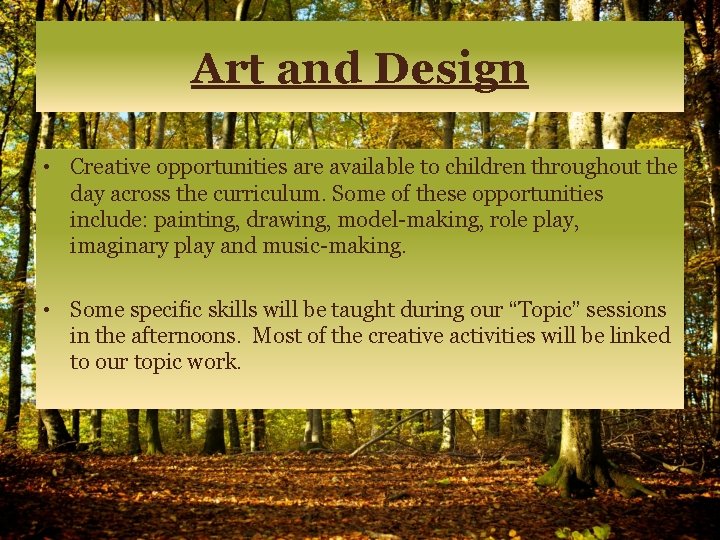 Art and Design

• Creative opportunities are available to children throughout the day across the curriculum. Some of these opportunities include: painting, drawing, model-making, role play, imaginary play and music-making.

• Some specific skills will be taught during our “Topic” sessions in the afternoons. Most of the creative activities will be linked to our topic work.